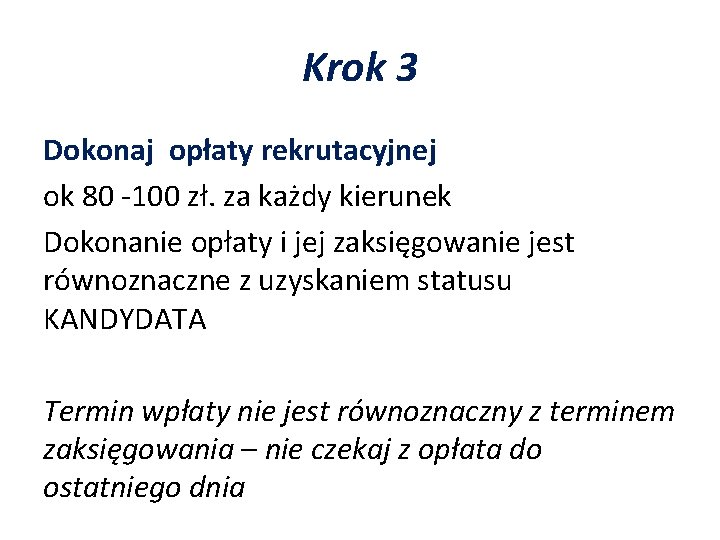 Krok 3

Dokonaj  opłaty rekrutacyjnej

ok 80 -100 zł. za każdy kierunek

Dokonanie opłaty i jej zaksięgowanie jest równoznaczne z uzyskaniem statusu KANDYDATA

Termin wpłaty nie jest równoznaczny z terminem zaksięgowania – nie czekaj z opłata do ostatniego dnia